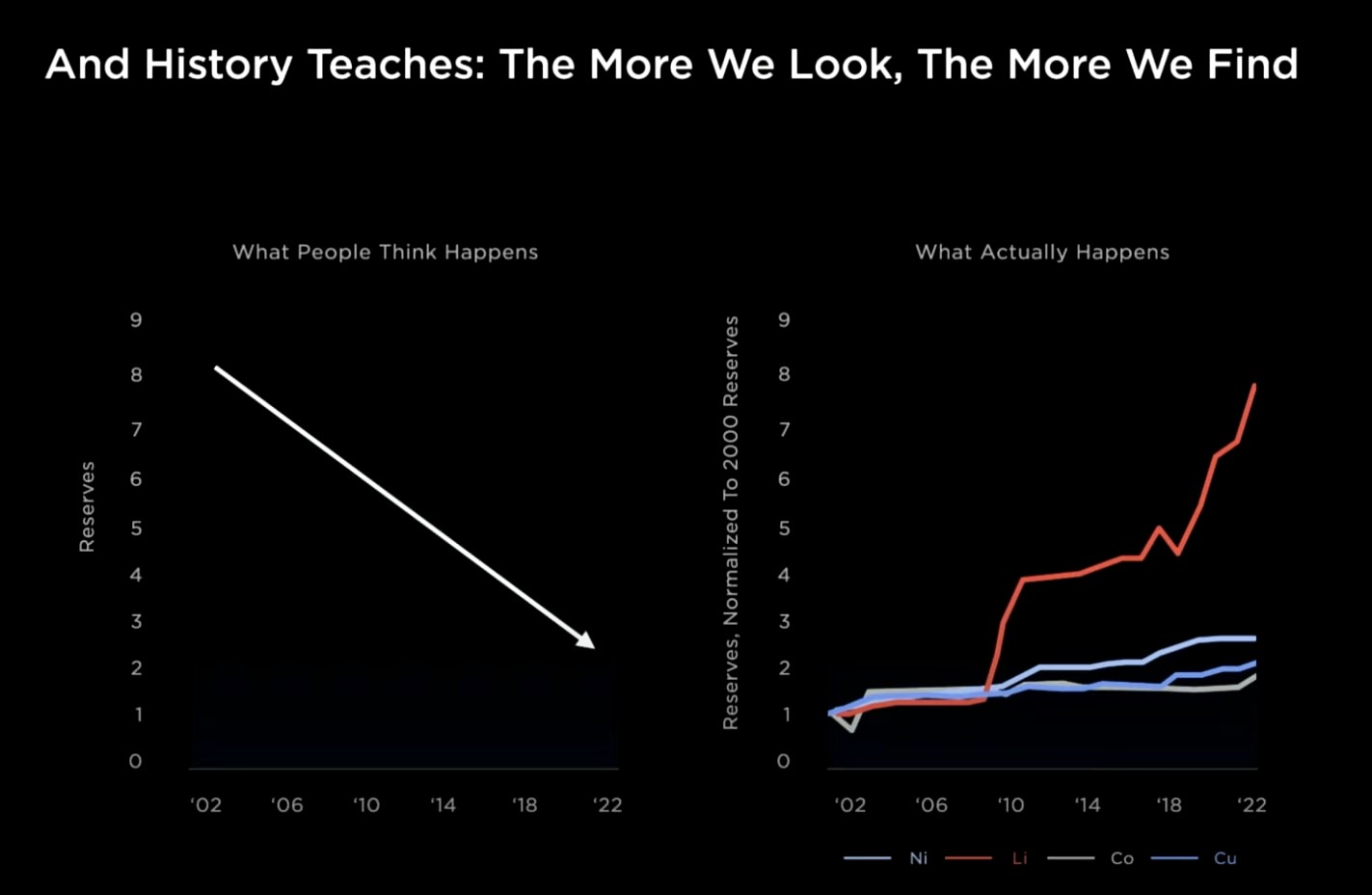 And History Teaches: The More We Look, The More We Find

What People Think Happens

Reserves

9
8
7
6
5
4
3
2
1
0

'02 '06 '10 '14 '18 '22

What Actually Happens

Reserves, Normalized To 2000 Reserves

9
8
7
6
5
4
3
2
1
0

'02 '06 '10 '14 '18 '22

Ni Li Co Cu